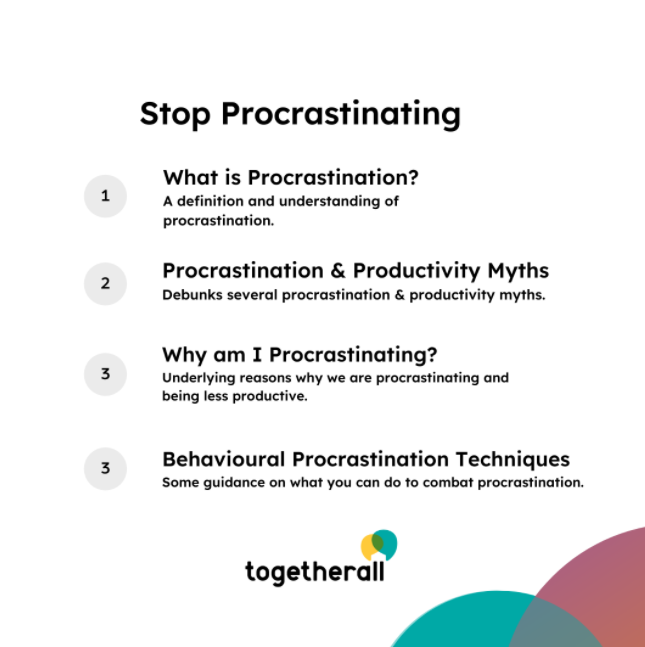 Stop Procrastinating

1
What is Procrastination?
A definition and understanding of procrastination.

2
Procrastination & Productivity Myths
Debunks several procrastination & productivity myths.

3
Why am I Procrastinating?
Underlying reasons why we are procrastinating and being less productive.

3
Behavioural Procrastination Techniques
Some guidance on what you can do to combat procrastination.

togetherall